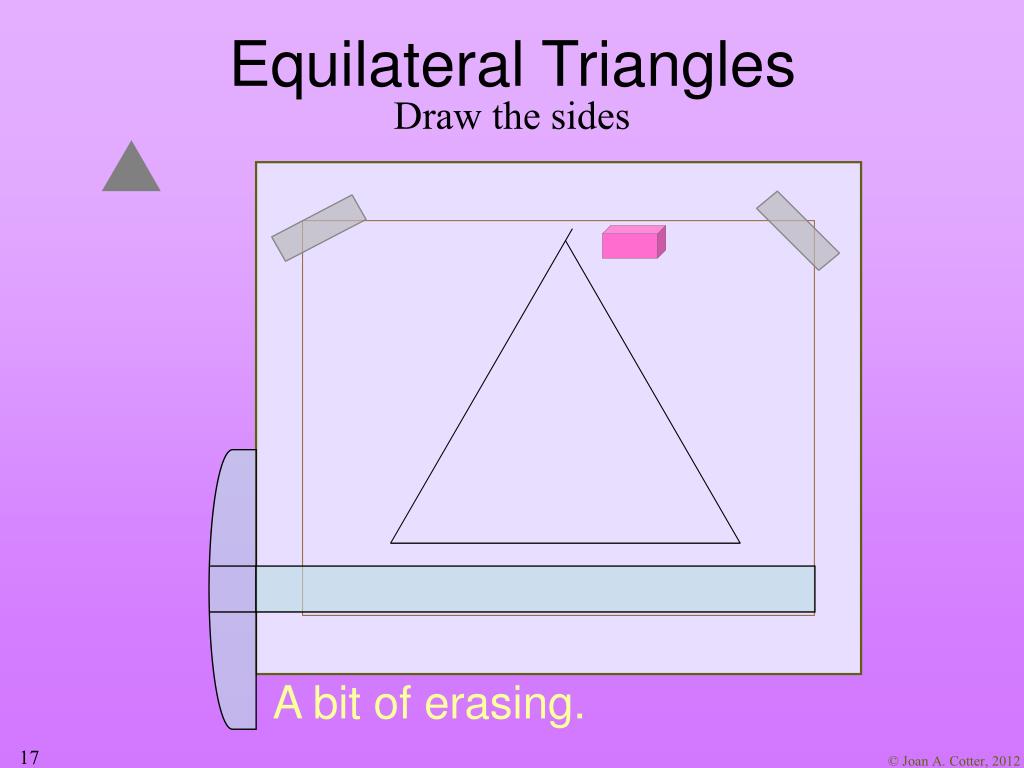 Equilateral Triangles

Draw the sides

A bit of erasing.

17

© Joan A. Cotter, 2012